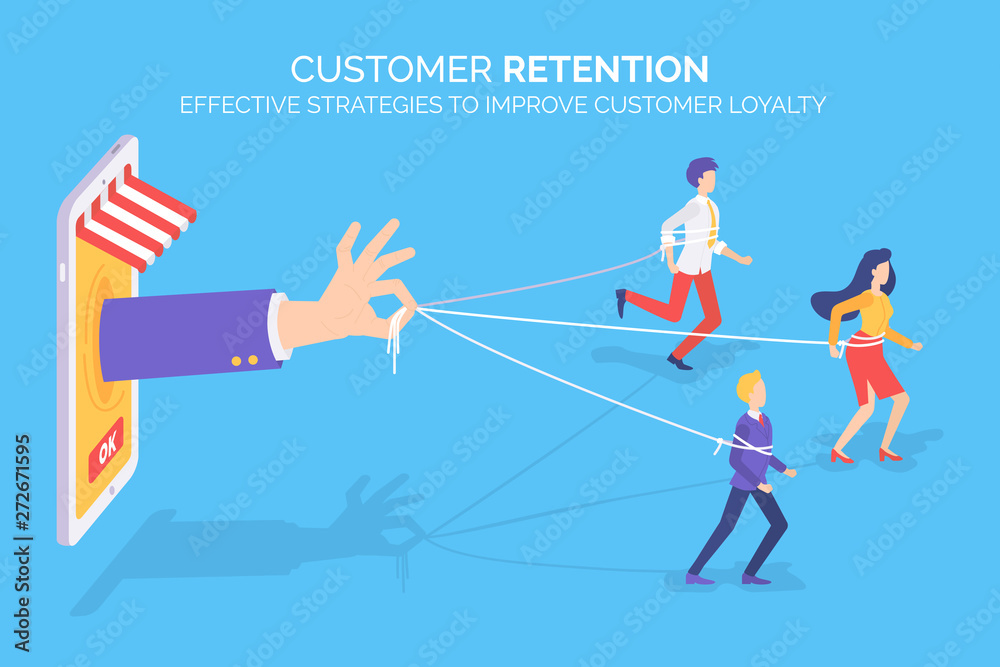 CUSTOMER RETENTION
EFFECTIVE STRATEGIES TO IMPROVE CUSTOMER LOYALTY

OK

Adobe Stock | #272671595